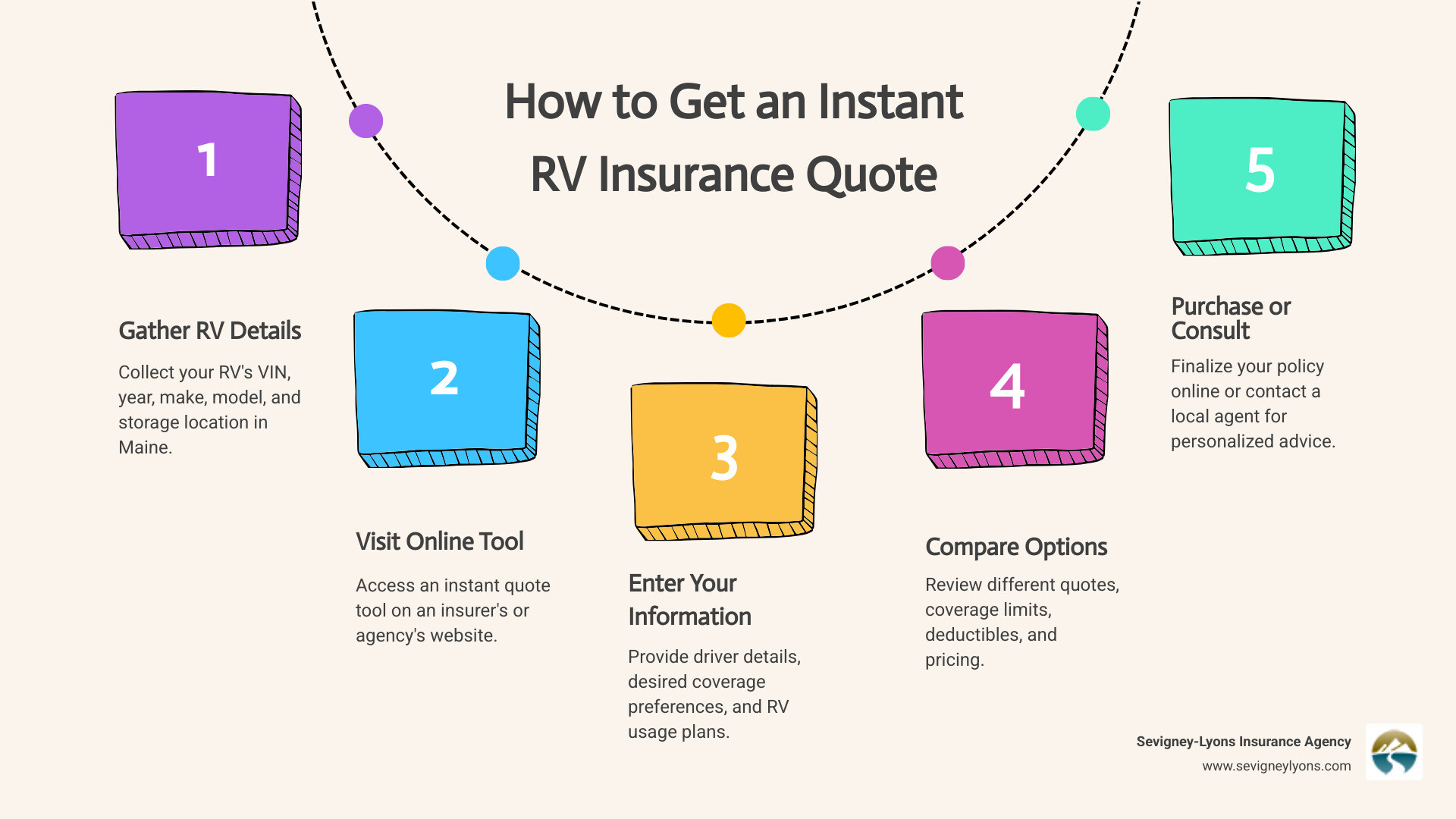 How to Get an Instant RV Insurance Quote

1

Gather RV Details

Collect your RV's VIN, year, make, model, and storage location in Maine.

2

Visit Online Tool

Access an instant quote tool on an insurer's or agency's website.

3

Enter Your Information

Provide driver details, desired coverage preferences, and RV usage plans.

4

Compare Options

Review different quotes, coverage limits, deductibles, and pricing.

5

Purchase or Consult

Finalize your policy online or contact a local agent for personalized advice.

Sevigney-Lyons Insurance Agency
www.sevigneylyons.com